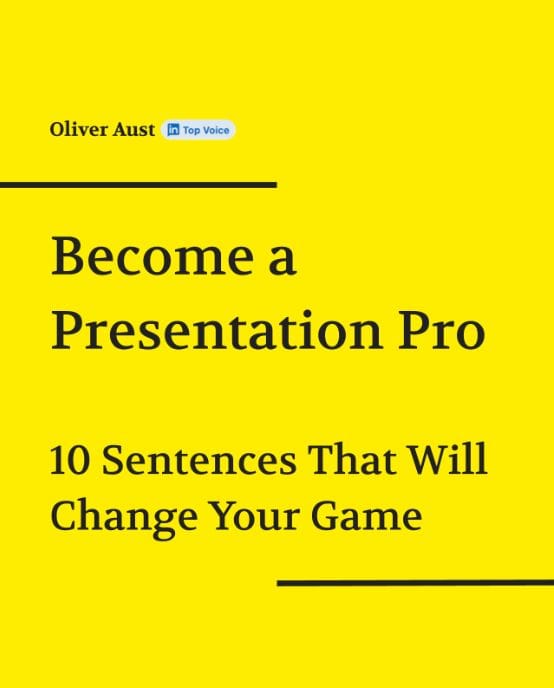 Oliver Aust in Top Voice

Become a Presentation Pro

10 Sentences That Will Change Your Game